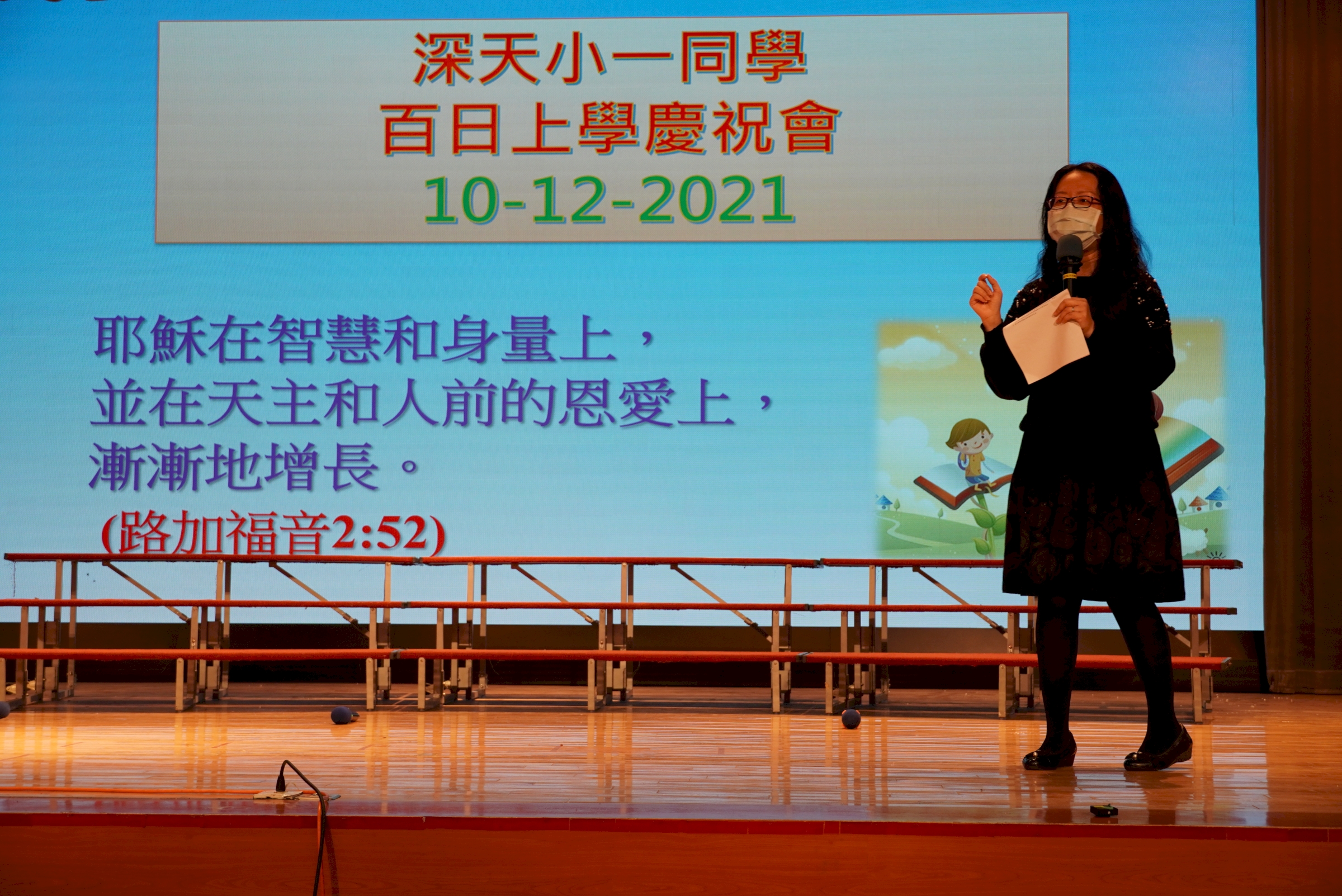 深天小一同學
百日上學慶祝會
10-12-2021

耶穌在智慧和身量上，
並在天主和人前的恩愛上，
漸漸地增長。
(路加福音2:52)